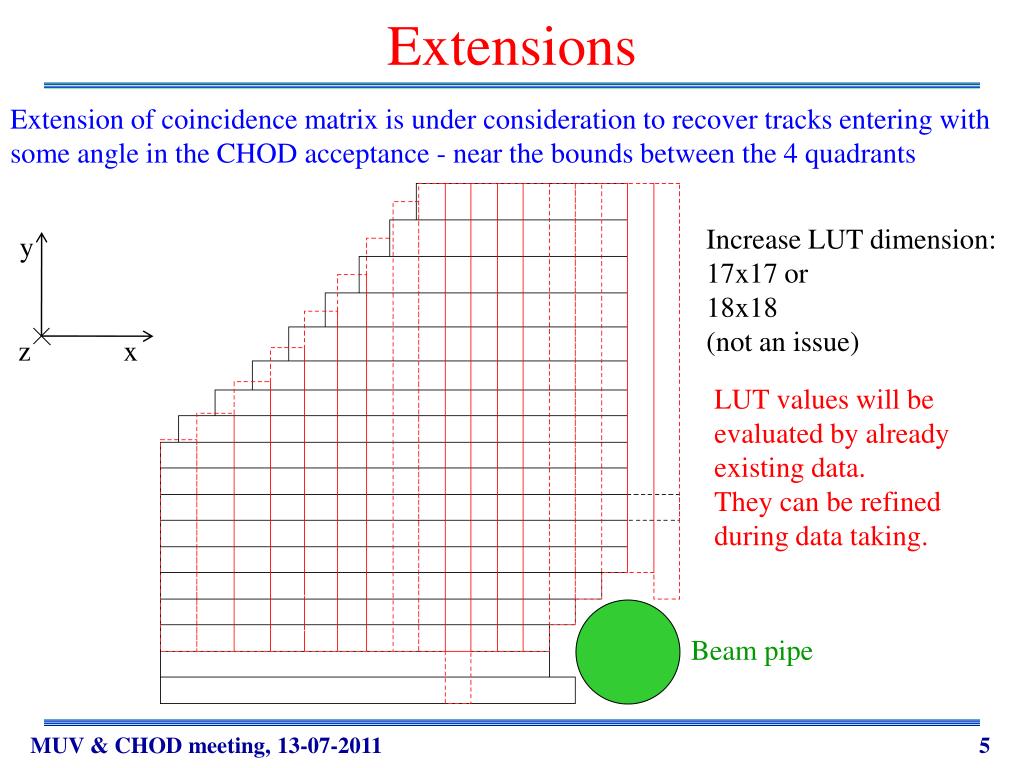 Extensions

Extension of coincidence matrix is under consideration to recover tracks entering with some angle in the CHOD acceptance - near the bounds between the 4 quadrants

y

z

x

Increase LUT dimension:
17x17 or
18x18
(not an issue)

LUT values will be evaluated by already existing data.
They can be refined during data taking.

Beam pipe

MUV & CHOD meeting, 13-07-2011

5